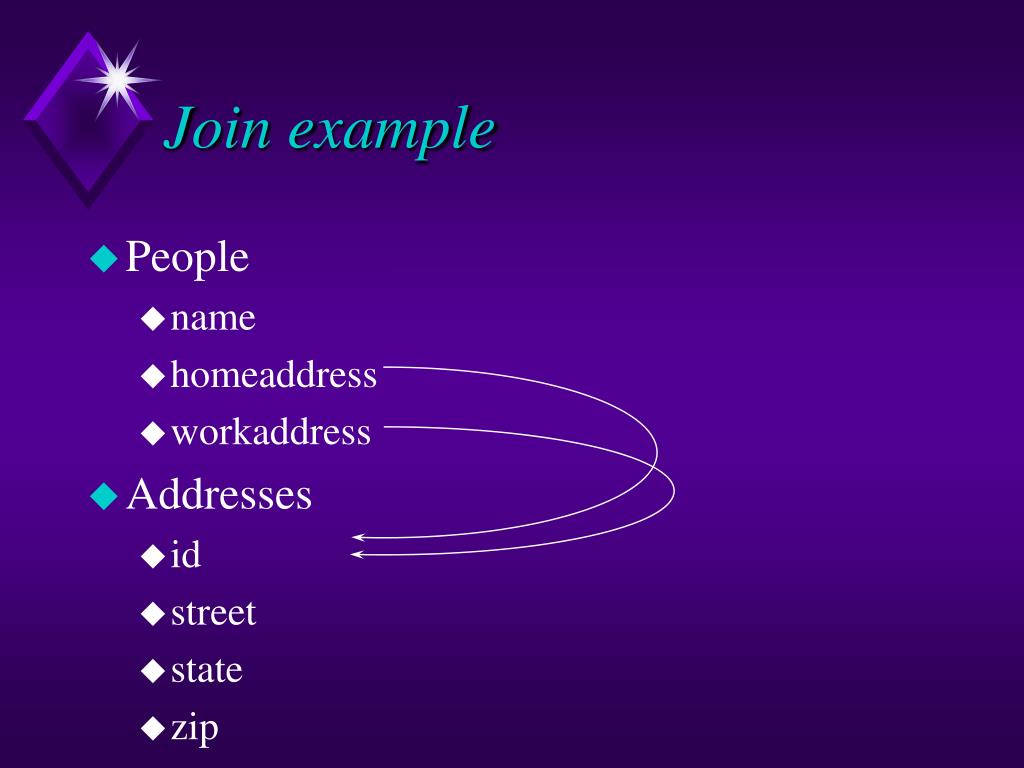 Join example

People
name
homeaddress
workaddress

Addresses
id
street
state
zip